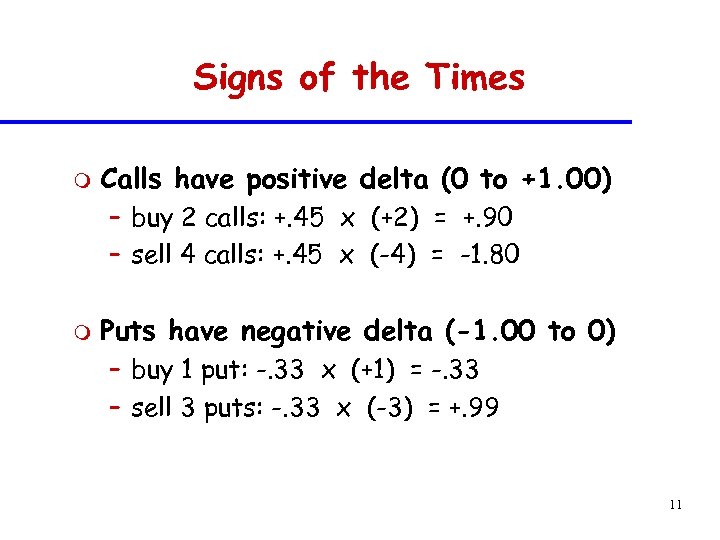 Signs of the Times

Calls have positive delta (0 to +1.00)
– buy 2 calls: +.45 x (+2) = +.90
– sell 4 calls: +.45 x (-4) = -1.80

Puts have negative delta (-1.00 to 0)
– buy 1 put: -.33 x (+1) = -.33
– sell 3 puts: -.33 x (-3) = +.99

11